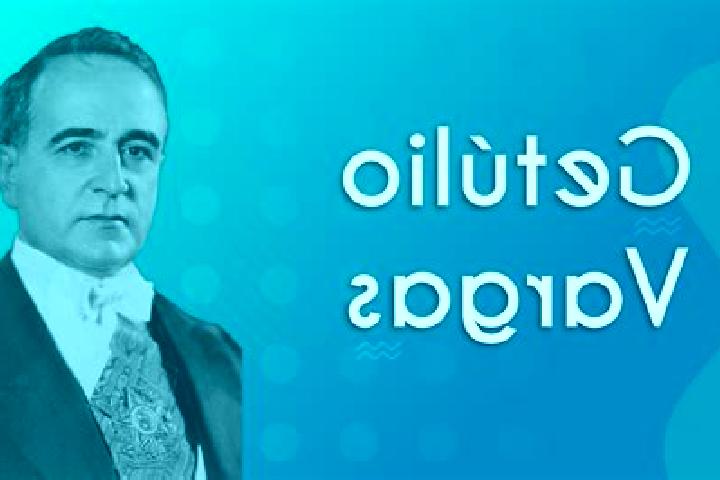 Getúlio
Vargas